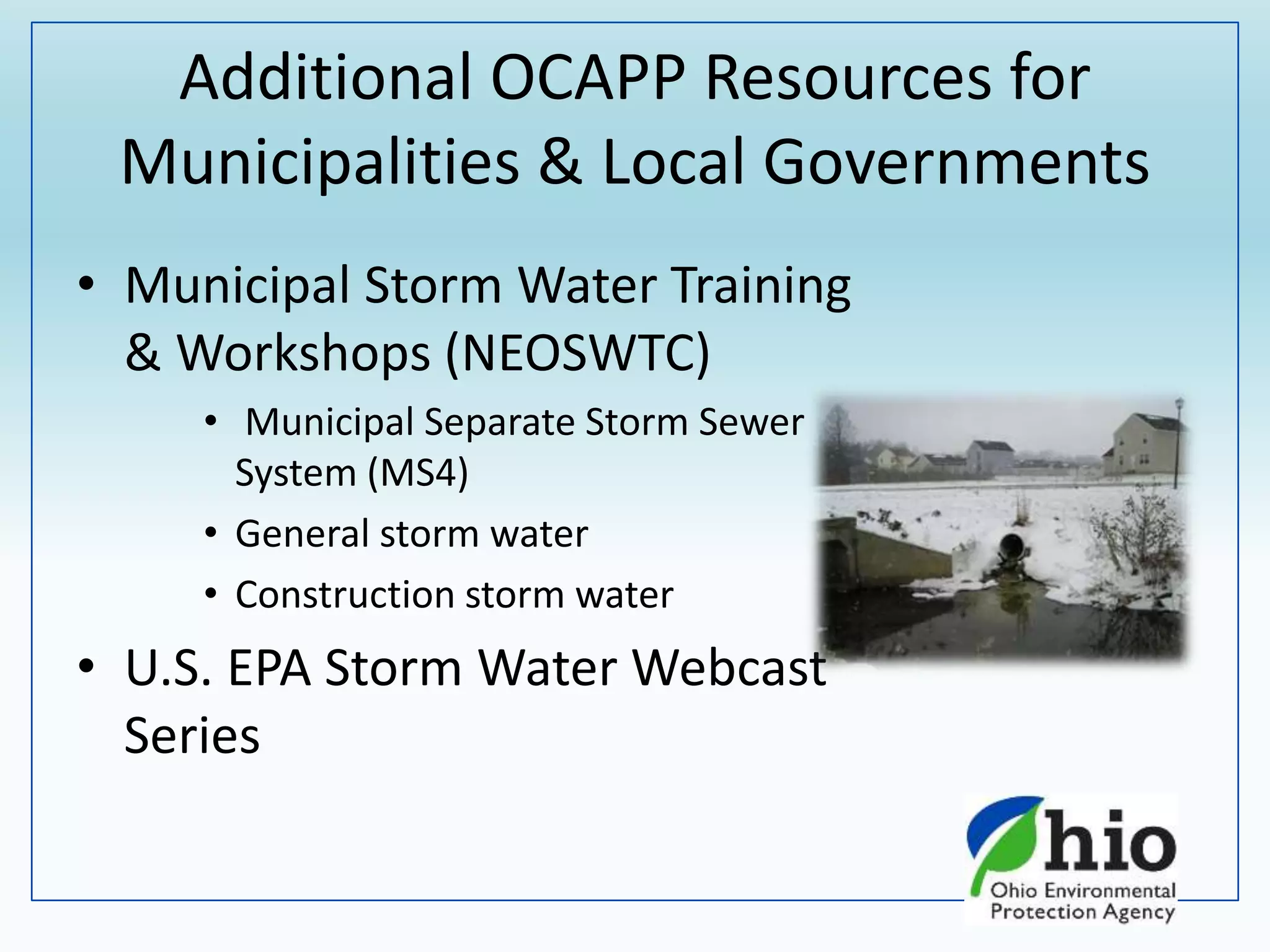 Additional OCAPP Resources for Municipalities & Local Governments

• Municipal Storm Water Training & Workshops (NEOSWTC)

• Municipal Separate Storm Sewer System (MS4)

• General storm water

• Construction storm water

• U.S. EPA Storm Water Webcast Series

Ohio

Ohio Environmental Protection Agency